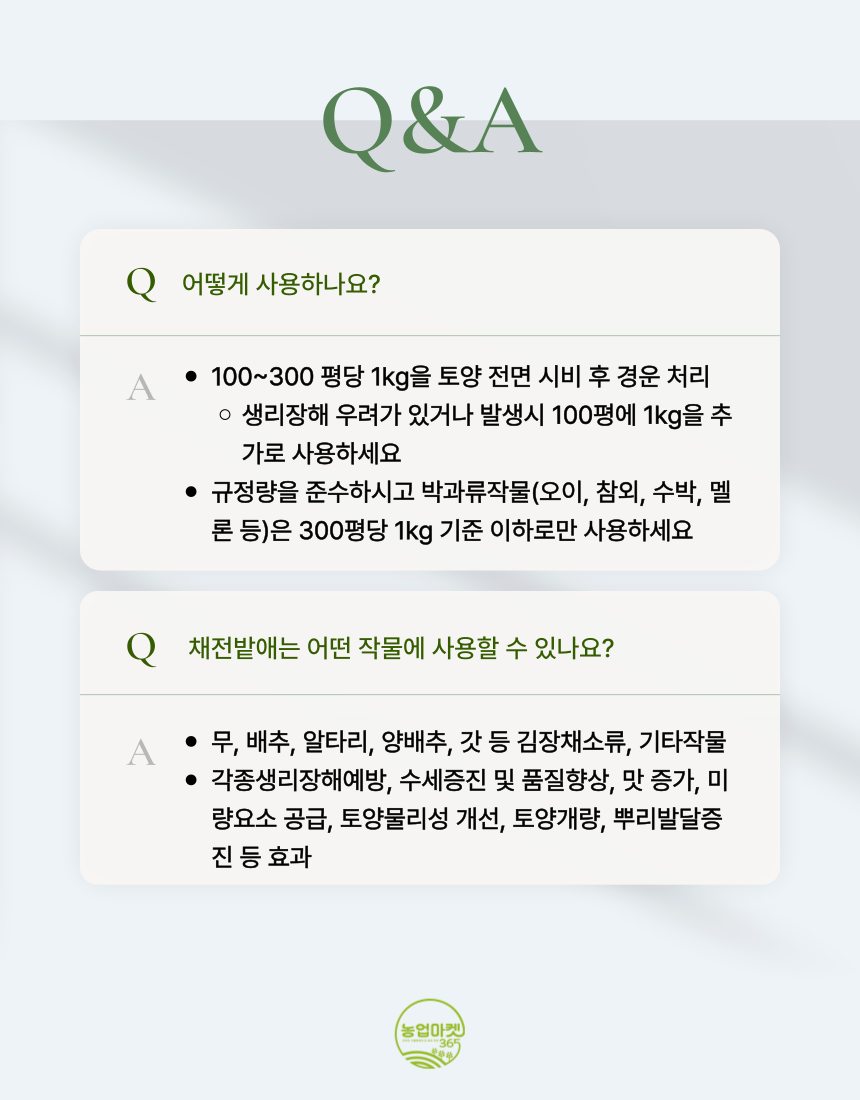 Q&A

Q 어떻게 사용하나요?

A
- 100~300 평당 1kg을 토양 전면 시비 후 경운 처리
  - 생리장해 우려가 있거나 발생시 100평에 1kg을 추가로 사용하세요
- 규정량을 준수하시고 박과류작물(오이, 참외, 수박, 멜론 등)은 300평당 1kg 기준 이하로만 사용하세요

Q 채전밭애는 어떤 작물에 사용할 수 있나요?

A
- 무, 배추, 알타리, 양배추, 갓 등 김장채소류, 기타작물
- 각종생리장해예방, 수세증진 및 품질향상, 맛 증가, 미량요소 공급, 토양물리성 개선, 토양개량, 뿌리발달증진 등 효과

농업마켓 365